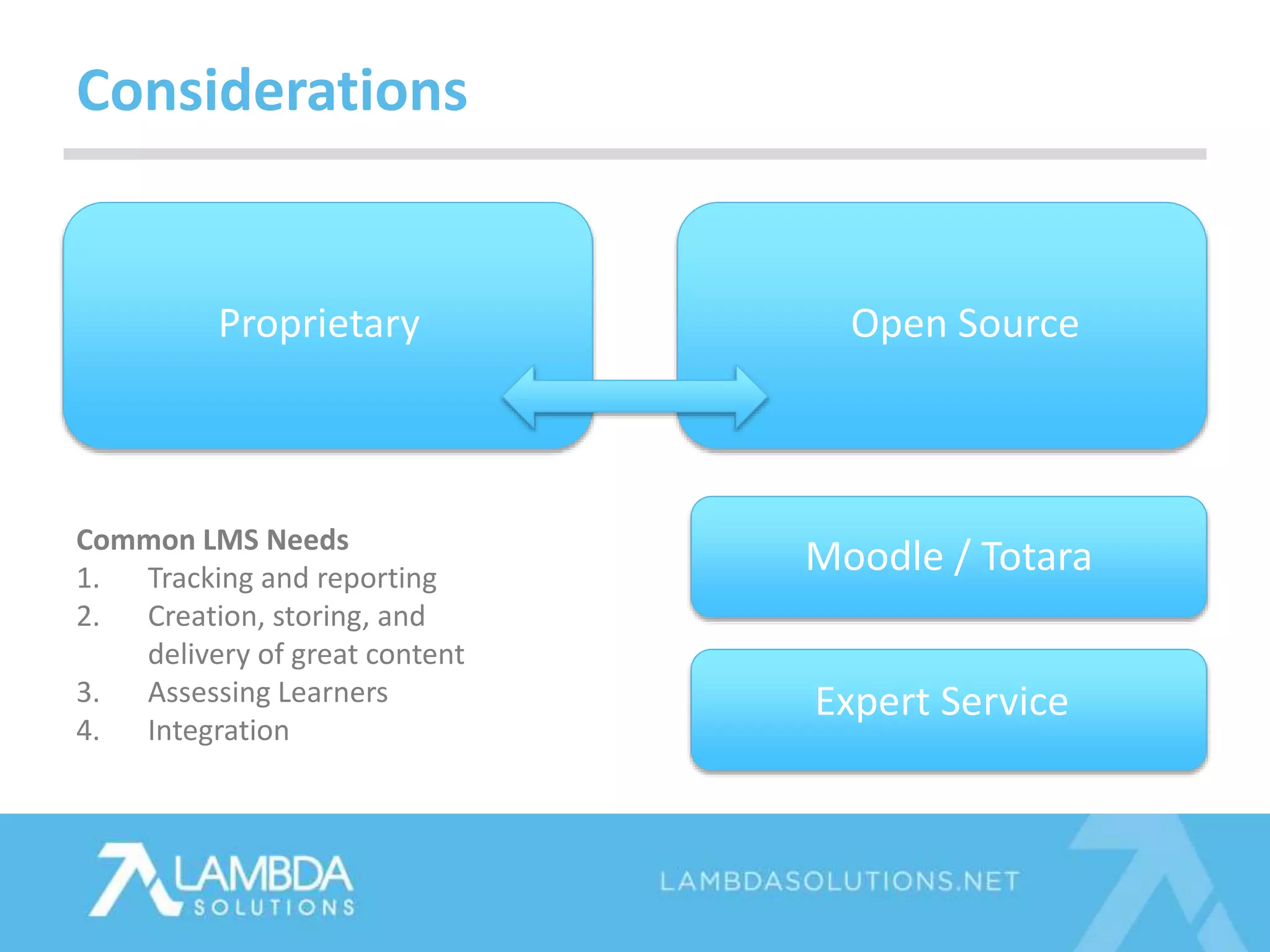 Considerations

Proprietary

Open Source

Common LMS Needs
1. Tracking and reporting
2. Creation, storing, and delivery of great content
3. Assessing Learners
4. Integration

Moodle / Totara

Expert Service

LAMBDA SOLUTIONS

LAMBDASOLUTIONS.NET